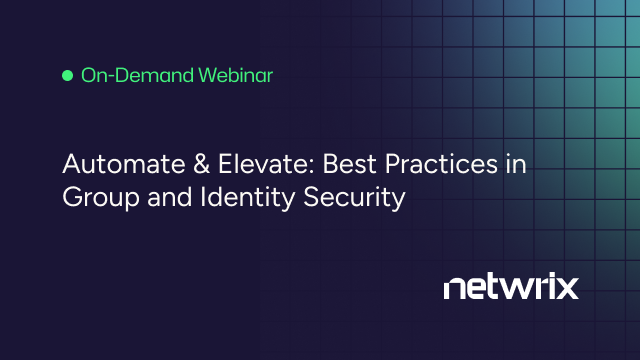 On-Demand Webinar

Automate & Elevate: Best Practices in Group and Identity Security

netwrix